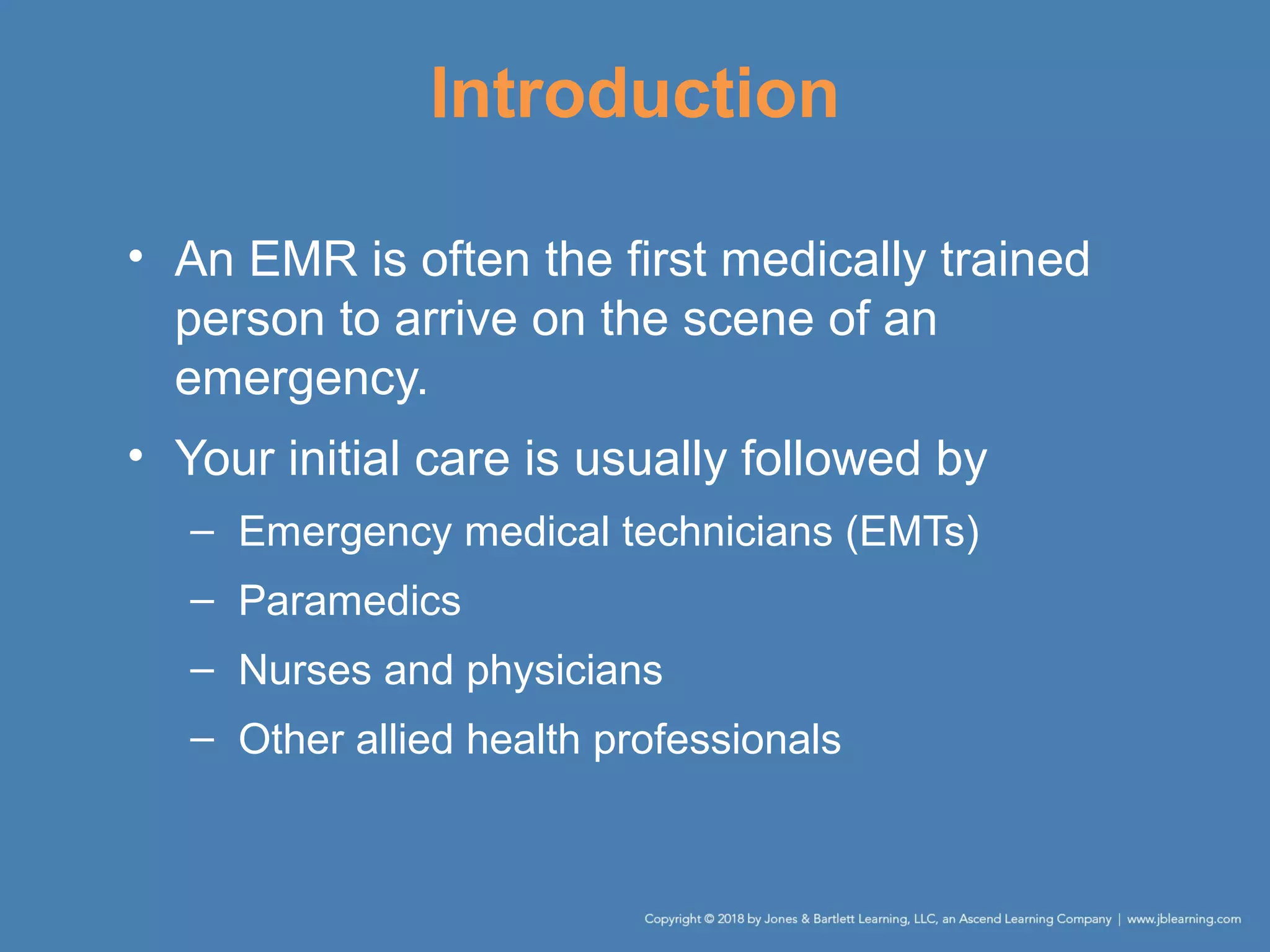 Introduction

• An EMR is often the first medically trained person to arrive on the scene of an emergency.

• Your initial care is usually followed by
– Emergency medical technicians (EMTs)
– Paramedics
– Nurses and physicians
– Other allied health professionals

Copyright © 2018 by Jones & Bartlett Learning, LLC, an Ascend Learning Company | www.jblearning.com